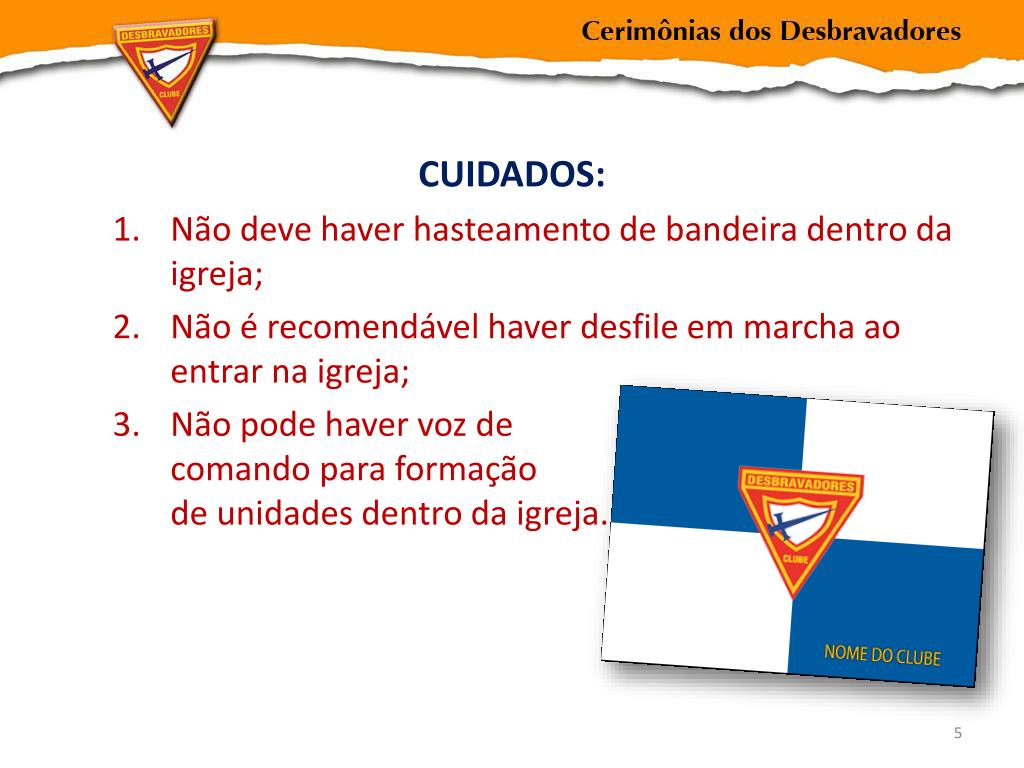 DESBRAVADORES
CLUBE

Cerimônias dos Desbravadores

CUIDADOS:

1. Não deve haver hasteamento de bandeira dentro da igreja;
2. Não é recomendável haver desfile em marcha ao entrar na igreja;
3. Não pode haver voz de comando para formação de unidades dentro da igreja.

DESBRAVADORES
CLUBE
NOME DO CLUBE

5